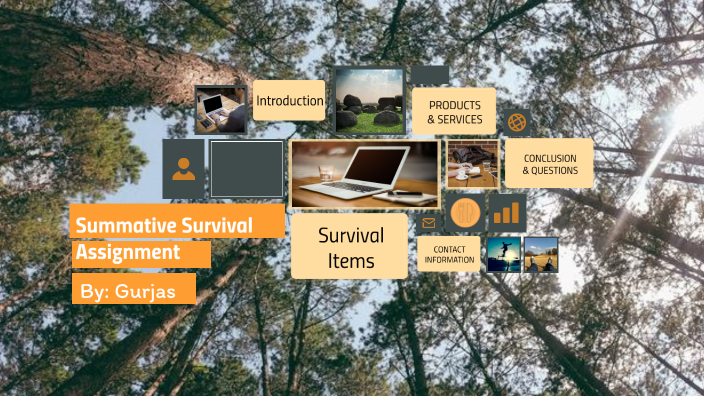 Introduction

PRODUCTS & SERVICES

CONCLUSION & QUESTIONS

Summative Survival Assignment

By: Gurjas

Survival Items

CONTACT INFORMATION